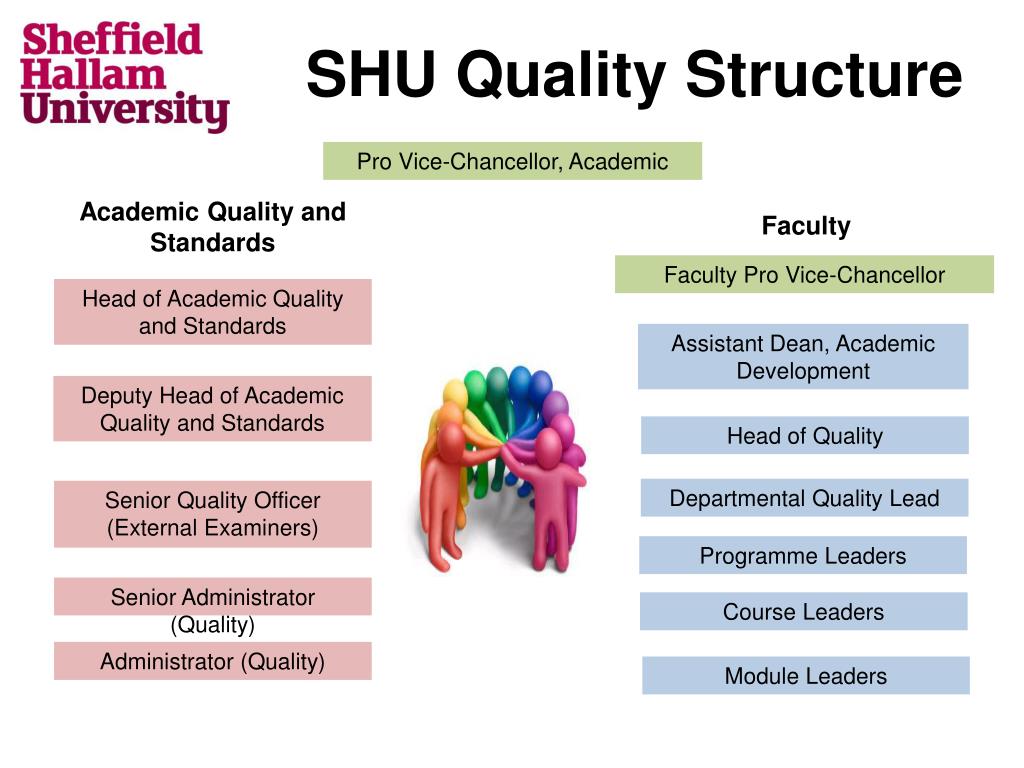 Sheffield Hallam University

SHU Quality Structure

Pro Vice-Chancellor, Academic

Academic Quality and Standards

Head of Academic Quality and Standards

Deputy Head of Academic Quality and Standards

Senior Quality Officer (External Examiners)

Senior Administrator (Quality)

Administrator (Quality)

Faculty

Faculty Pro Vice-Chancellor

Assistant Dean, Academic Development

Head of Quality

Departmental Quality Lead

Programme Leaders

Course Leaders

Module Leaders